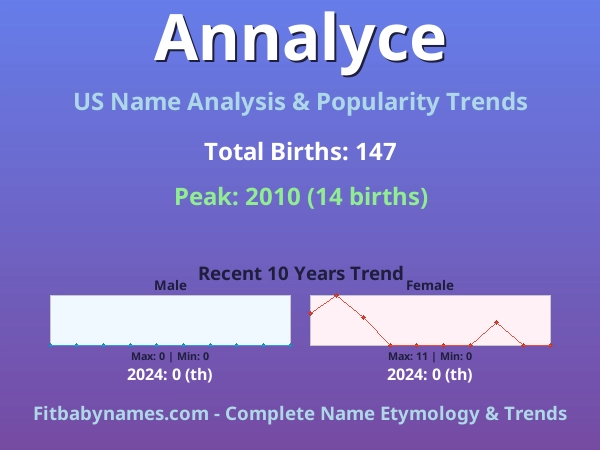 Annalyce

US Name Analysis & Popularity Trends

Total Births: 147

Peak: 2010 (14 births)

Recent 10 Years Trend

Male

Max: 0 | Min: 0

2024: 0 (th)

Female

Max: 11 | Min: 0

2024: 0 (th)

Fitbabynames.com - Complete Name Etymology & Trends